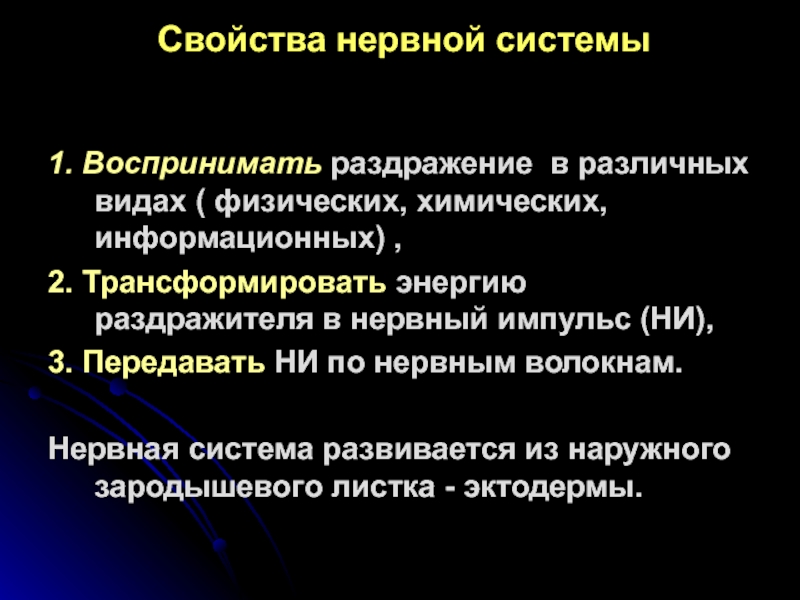 Свойства нервной системы

1. Воспринимать раздражение  в различных видах ( физических, химических, информационных) ,

2. Трансформировать энергию раздражителя в нервный импульс (НИ),

3. Передавать НИ по нервным волокнам.

Нервная система развивается из наружного зародышевого листка - эктодермы.